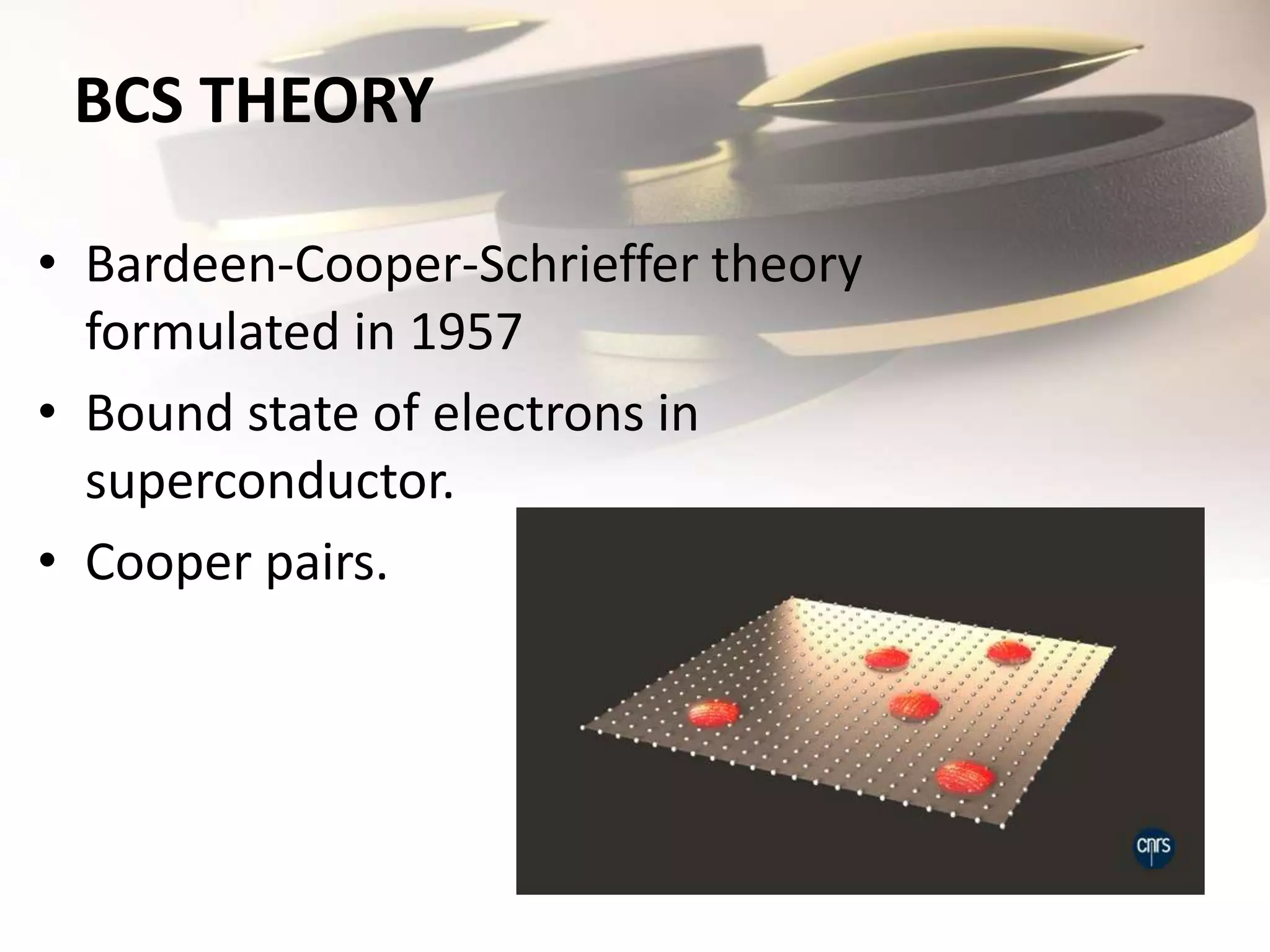 BCS THEORY

• Bardeen-Cooper-Schrieffer theory formulated in 1957
• Bound state of electrons in superconductor.
• Cooper pairs.

cnrs